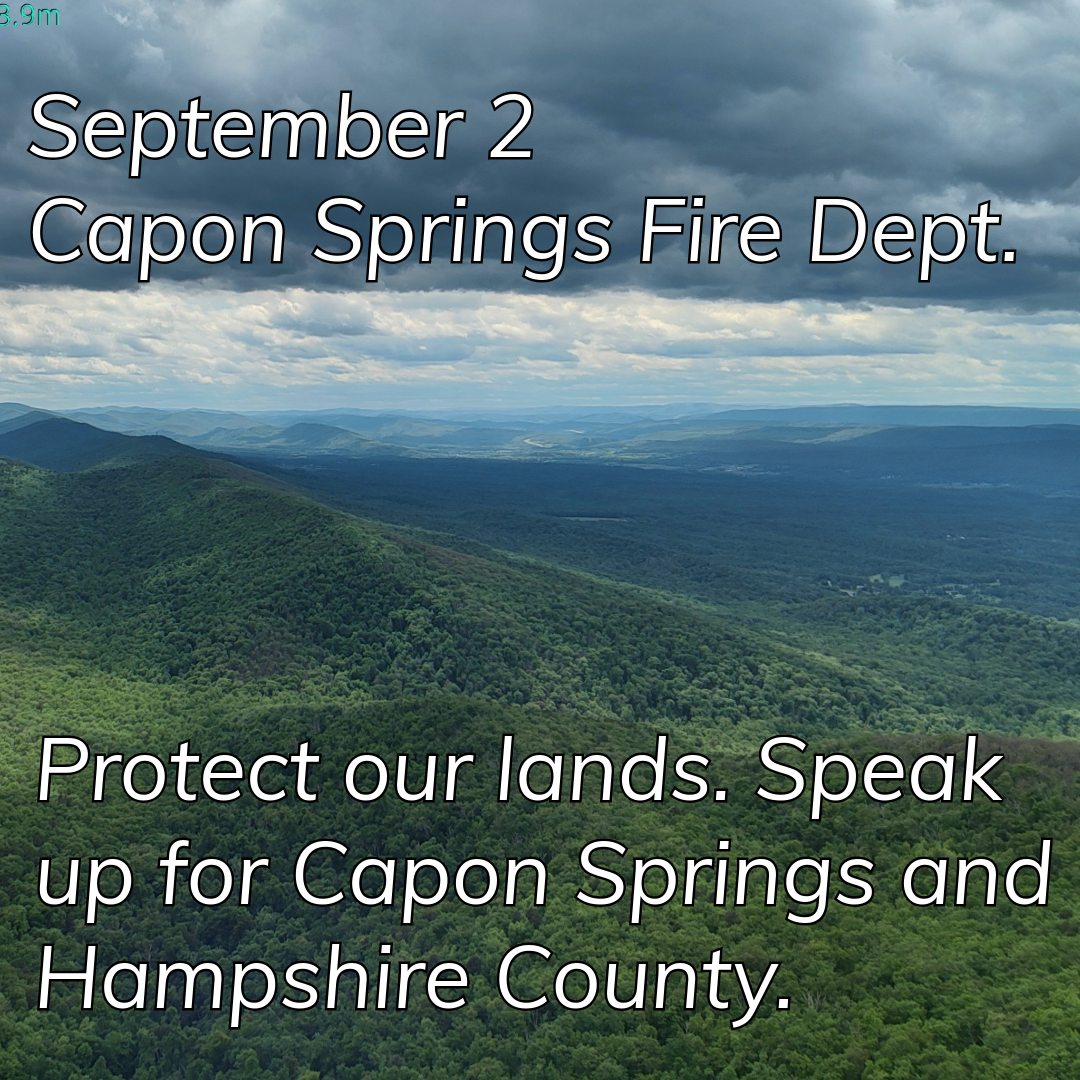 3.9m

September 2
Capon Springs Fire Dept.

Protect our lands. Speak up for Capon Springs and Hampshire County.